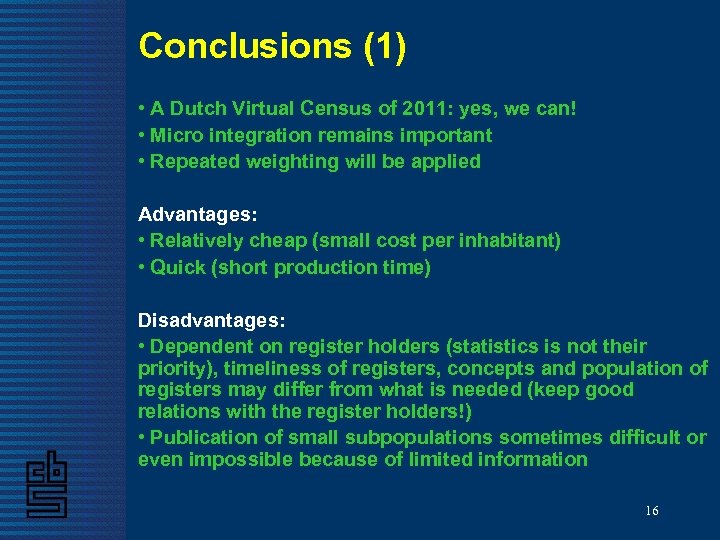 Conclusions (1)

• A Dutch Virtual Census of 2011: yes, we can!
• Micro integration remains important
• Repeated weighting will be applied

Advantages:
• Relatively cheap (small cost per inhabitant)
• Quick (short production time)

Disadvantages:
• Dependent on register holders (statistics is not their priority), timeliness of registers, concepts and population of registers may differ from what is needed (keep good relations with the register holders!)
• Publication of small subpopulations sometimes difficult or even impossible because of limited information

cbs

16